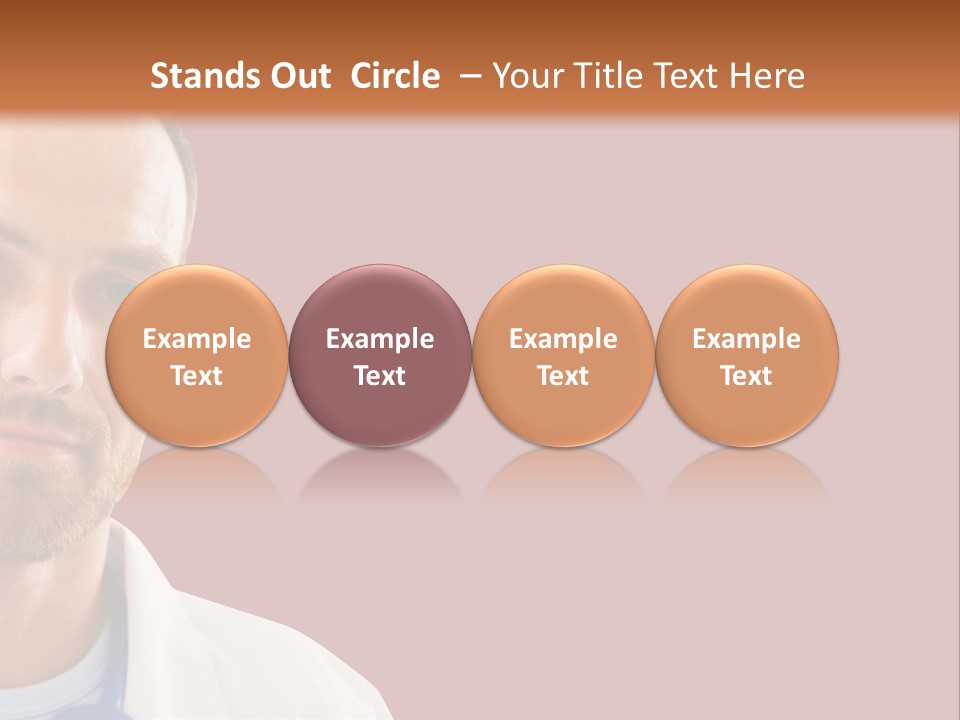 Stands Out Circle – Your Title Text Here

Example Text

Example Text

Example Text

Example Text